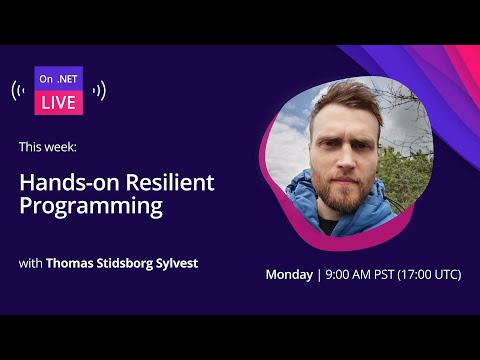 On .NET
LIVE

This week:

Hands-on Resilient Programming

with Thomas Stidsborg Sylvest

Monday | 9:00 AM PST (17:00 UTC)